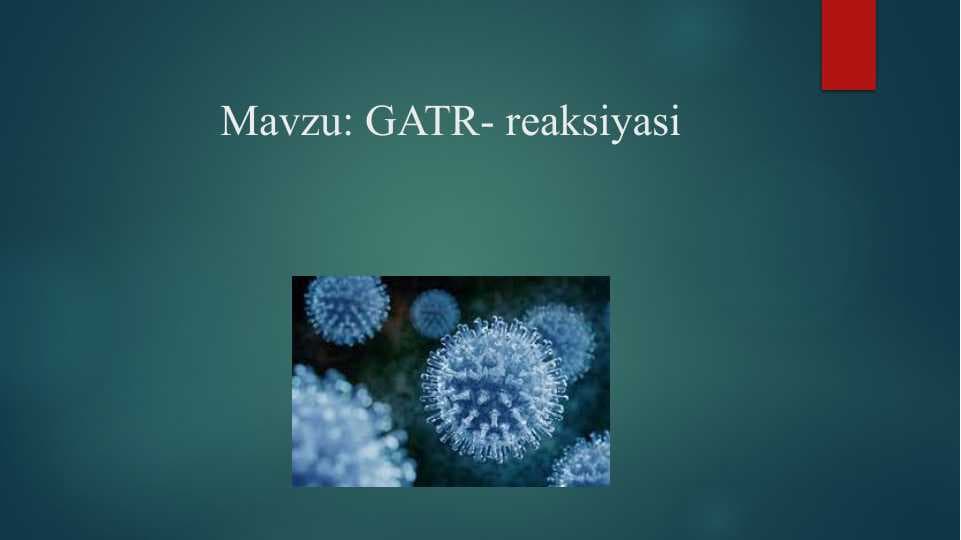 Mavzu: GATR- reaksiyasi